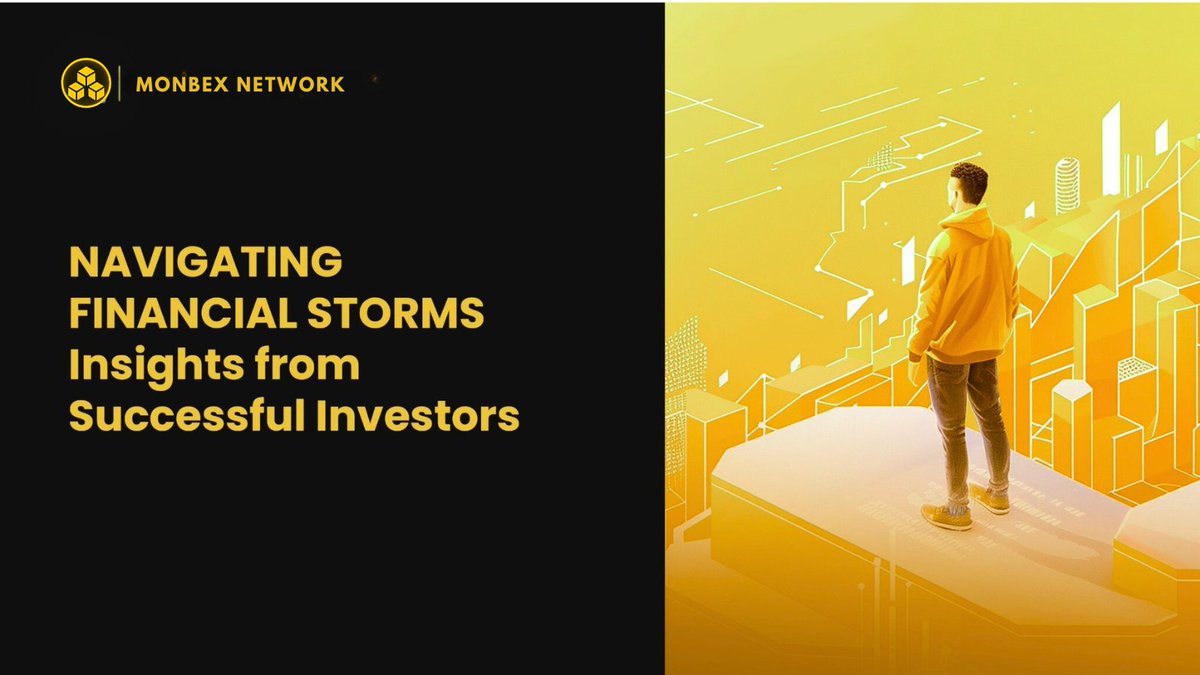 MONBEX NETWORK

NAVIGATING FINANCIAL STORMS Insights from Successful Investors